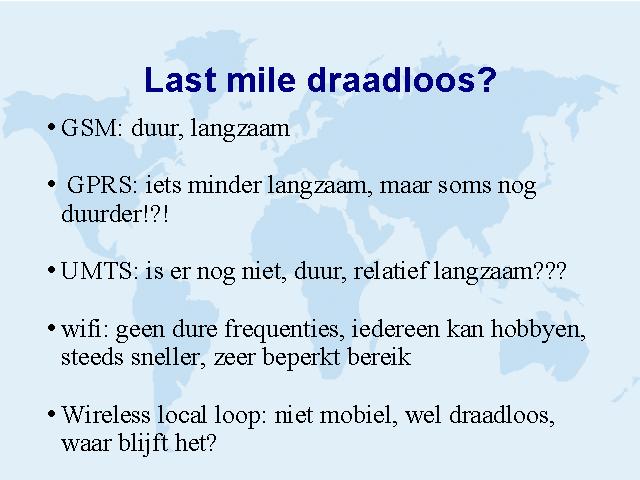 Last mile draadloos?

• GSM: duur, langzaam

• GPRS: iets minder langzaam, maar soms nog duurder!?!

• UMTS: is er nog niet, duur, relatief langzaam???

• wifi: geen dure frequenties, iedereen kan hobbyen, steeds sneller, zeer beperkt bereik

• Wireless local loop: niet mobiel, wel draadloos, waar blijft het?